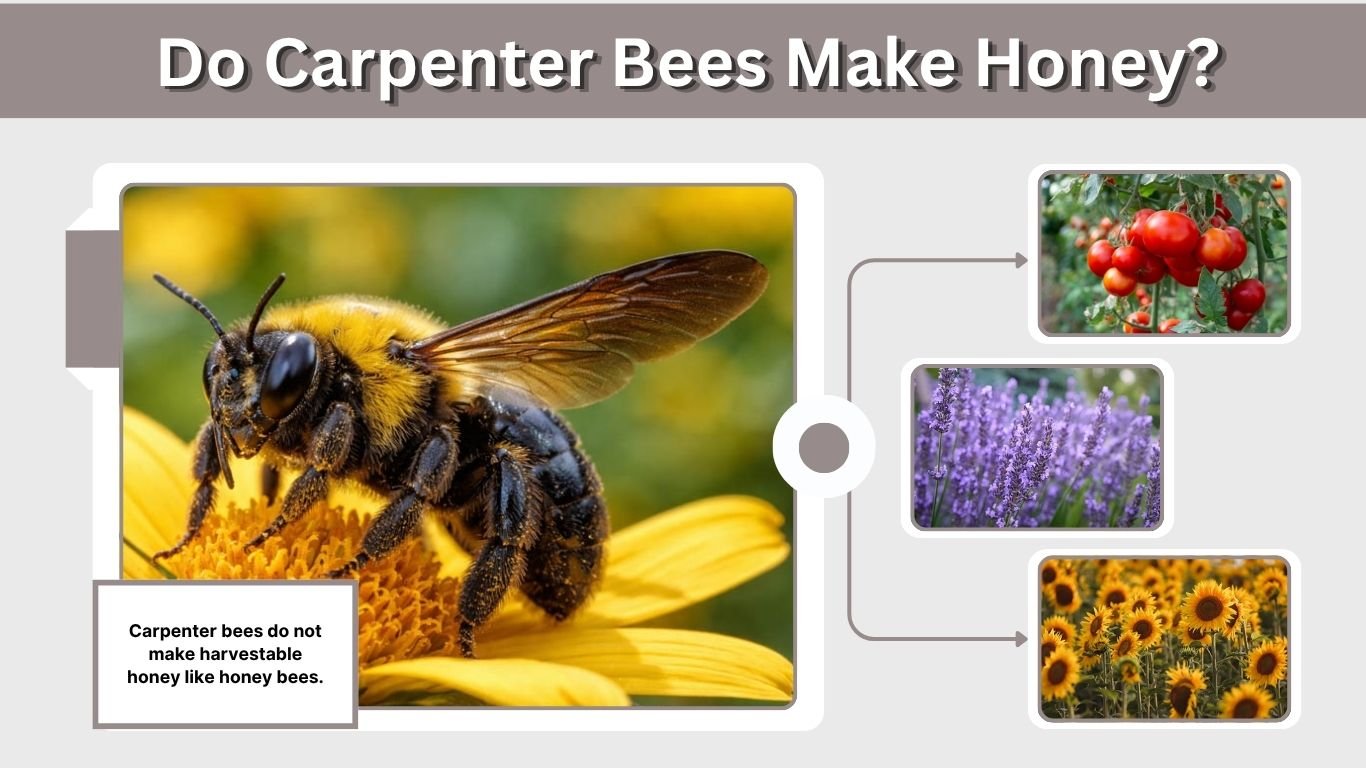 Do Carpenter Bees Make Honey?

Carpenter bees do not make harvestable honey like honey bees.